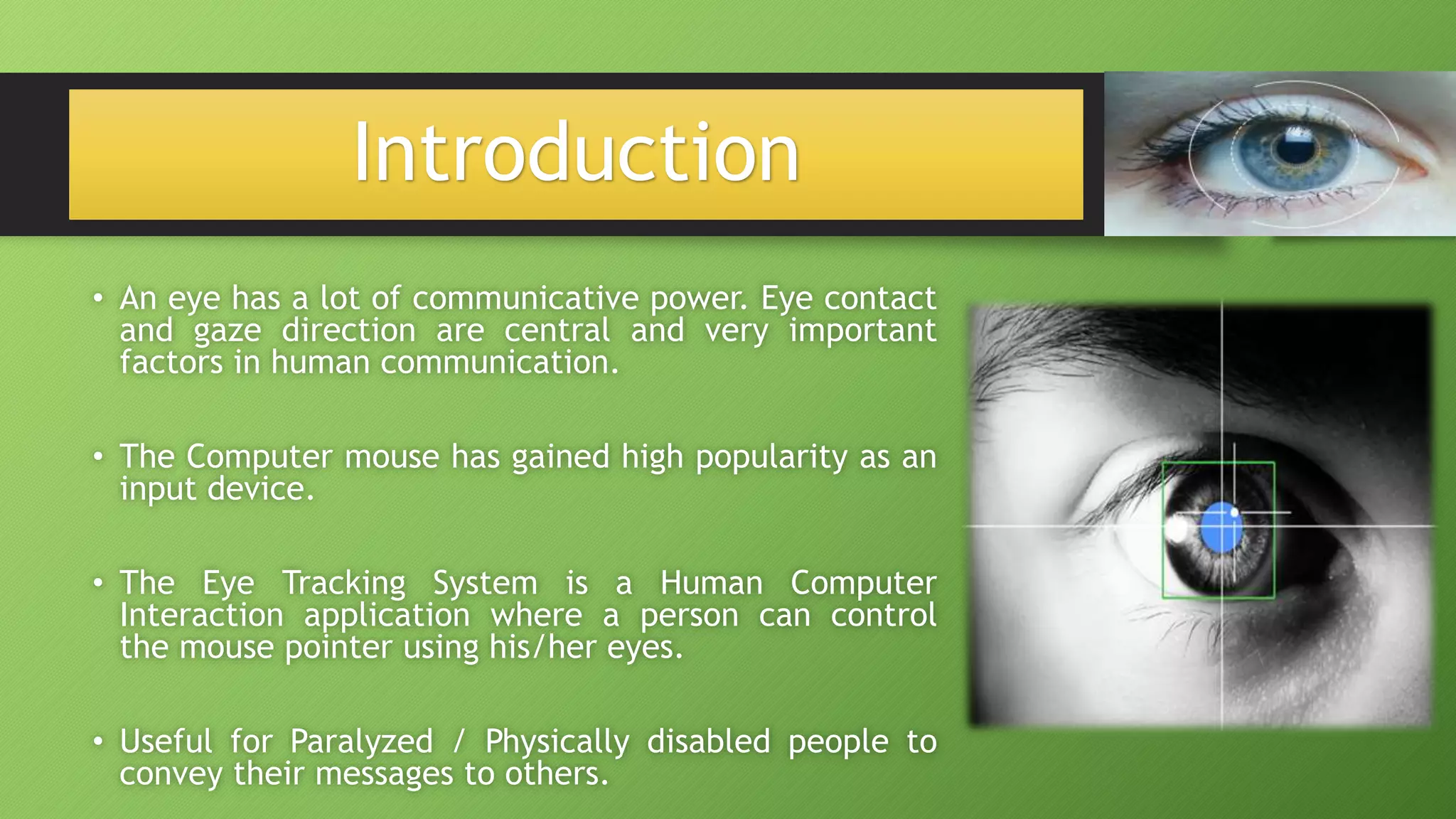 Introduction

• An eye has a lot of communicative power. Eye contact and gaze direction are central and very important factors in human communication.

• The Computer mouse has gained high popularity as an input device.

• The Eye Tracking System is a Human Computer Interaction application where a person can control the mouse pointer using his/her eyes.

• Useful for Paralyzed / Physically disabled people to convey their messages to others.